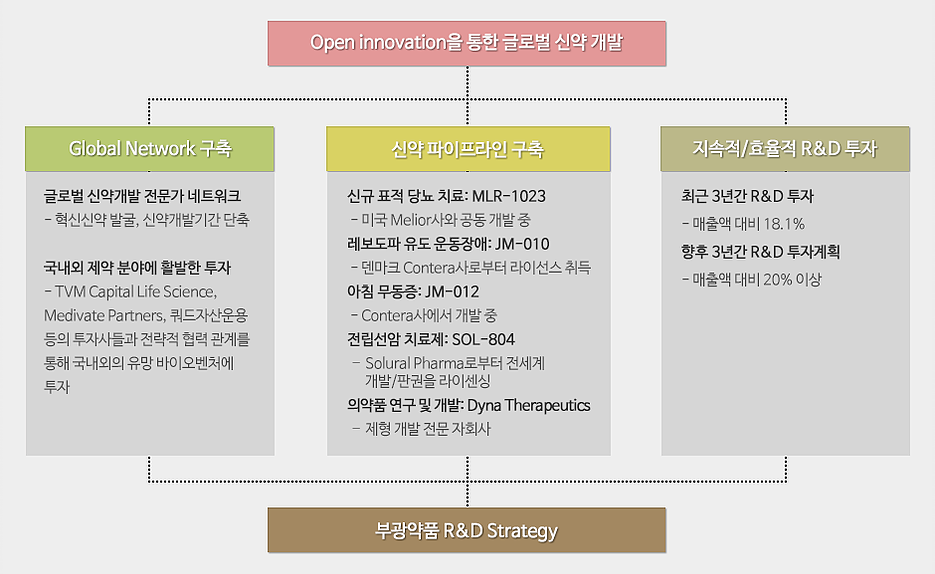 Open innovation을 통한 글로벌 신약 개발

Global Network 구축

글로벌 신약개발 전문가 네트워크
- 혁신신약 발굴, 신약개발기간 단축

국내외 제약 분야에 활발한 투자
- TVM Capital Life Science, Medivate Partners, 쿼드자산운용 등의 투자사들과 전략적 협력 관계를 통해 국내외의 유망 바이오벤처에 투자

신약 파이프라인 구축

신규 표적 당뇨 치료: MLR-1023
- 미국 Melior사와 공동 개발 중
레보도파 유도 운동장애: JM-010
- 덴마크 Contera사로부터 라이선스 취득
아침 무동증: JM-012
- Contera사에서 개발 중
전립선암 치료제: SOL-804
- Solural Pharma로부터 전세계 개발/판권을 라이센싱
의약품 연구 및 개발: Dyna Therapeutics
- 제형 개발 전문 자회사

지속적/효율적 R&D 투자

최근 3년간 R&D 투자
- 매출액 대비 18.1%
향후 3년간 R&D 투자계획
- 매출액 대비 20% 이상

부광약품 R&D Strategy